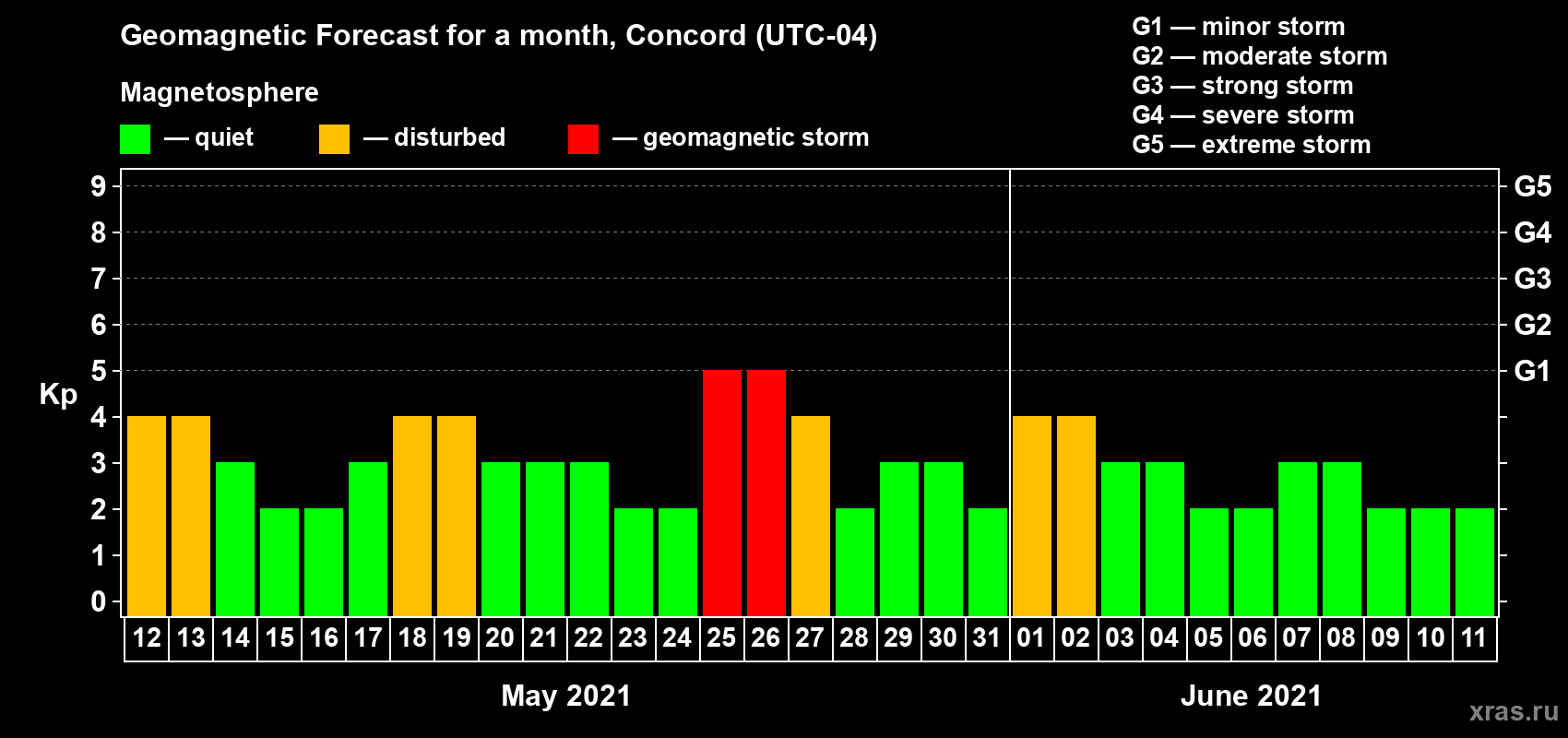 Geomagnetic Forecast for a month, Concord (UTC-04)

Magnetosphere

— quiet — disturbed — geomagnetic storm

G1 — minor storm
G2 — moderate storm
G3 — strong storm
G4 — severe storm
G5 — extreme storm

Kp

9
8
7
6
5
4
3
2
1
0

G5
G4
G3
G2
G1

12 13 14 15 16 17 18 19 20 21 22 23 24 25 26 27 28 29 30 31 01 02 03 04 05 06 07 08 09 10 11

May 2021

June 2021

xras.ru